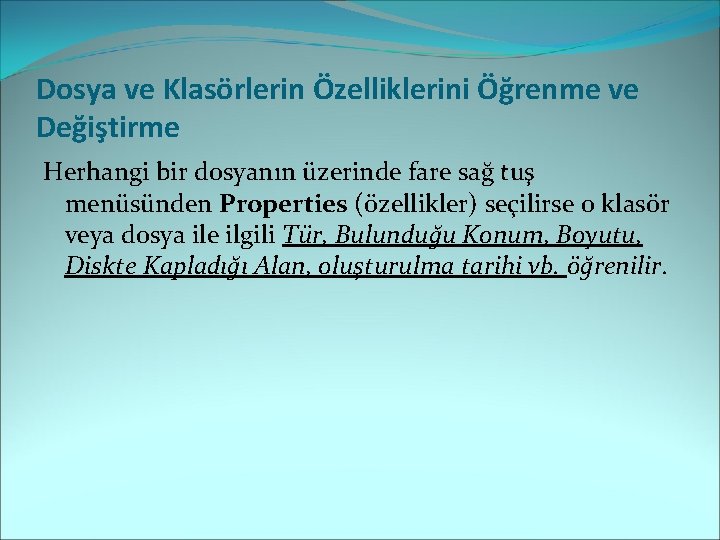 Dosya ve Klasörlerin Özelliklerini Öğrenme ve Değiştirme

Herhangi bir dosyanın üzerinde fare sağ tuş menüsünden Properties (özellikler) seçilirse o klasör veya dosya ile ilgili Tür, Bulunduğu Konum, Boyutu, Diskte Kapladığı Alan, oluşturulma tarihi vb. öğrenilir.